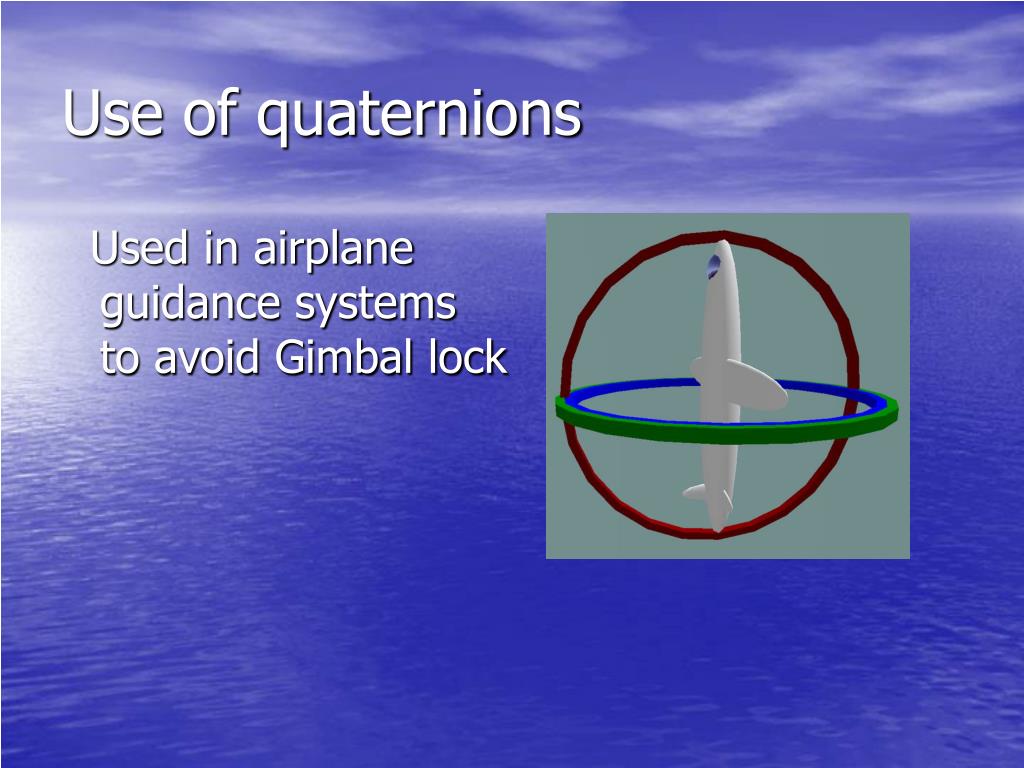 Use of quaternions

Used in airplane guidance systems to avoid Gimbal lock